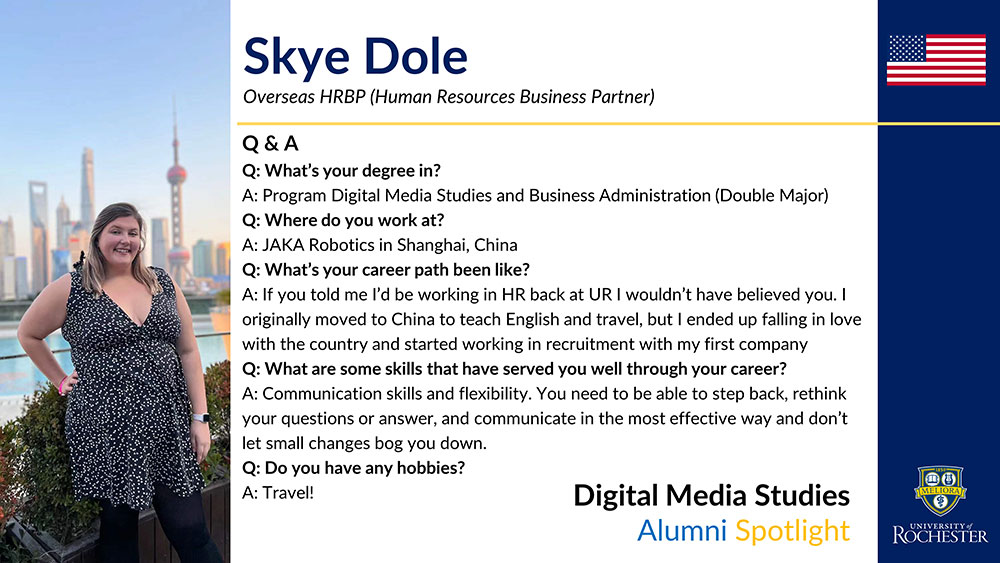 Skye Dole

Overseas HRBP (Human Resources Business Partner)

Q & A

Q: What's your degree in?

A: Program Digital Media Studies and Business Administration (Double Major)

Q: Where do you work at?

A: JAKA Robotics in Shanghai, China

Q: What's your career path been like?

A: If you told me I'd be working in HR back at UR I wouldn't have believed you. I originally moved to China to teach English and travel, but I ended up falling in love with the country and started working in recruitment with my first company

Q: What are some skills that have served you well through your career?

A: Communication skills and flexibility. You need to be able to step back, rethink your questions or answer, and communicate in the most effective way and don't let small changes bog you down.

Q: Do you have any hobbies?

A: Travel!

Digital Media Studies

Alumni Spotlight

MELIORA

UNIVERSITY of ROCHESTER